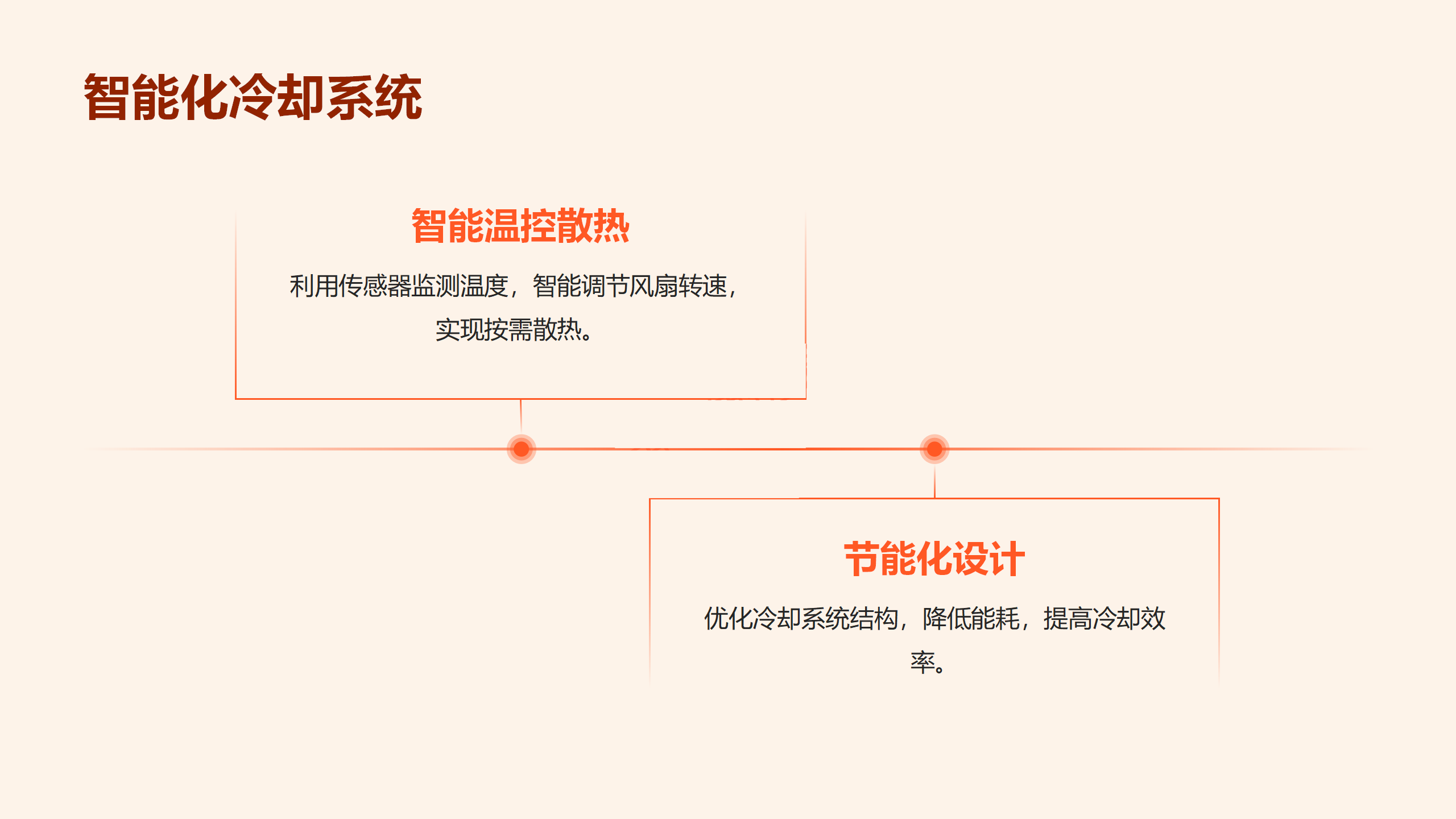 智能化冷却系统

智能温控散热

利用传感器监测温度，智能调节风扇转速，实现按需散热。

节能化设计

优化冷却系统结构，降低能耗，提高冷却效率。